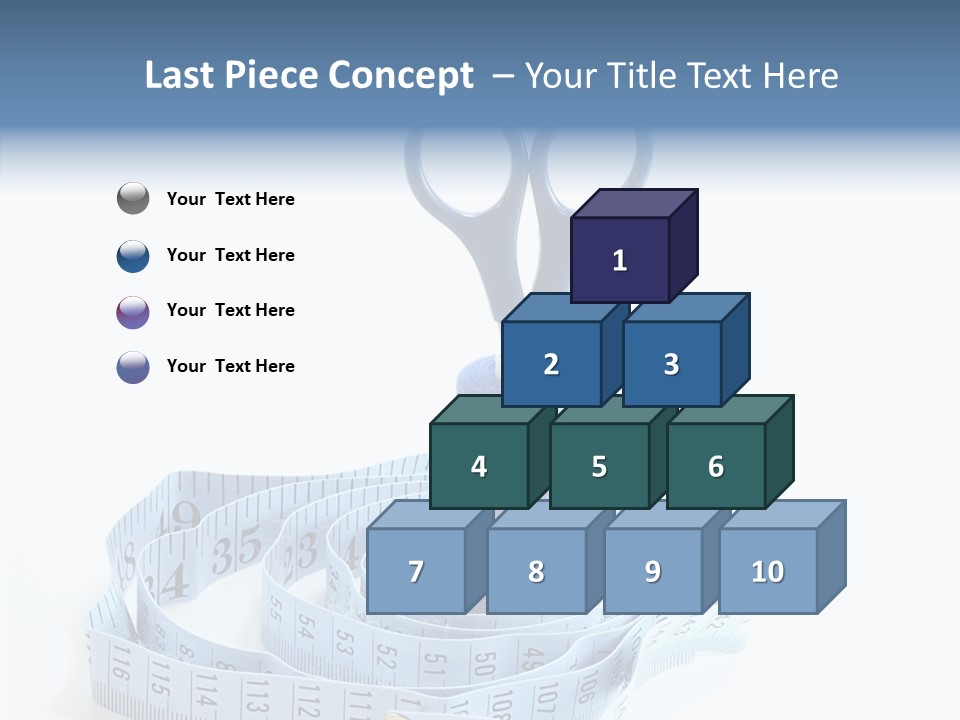 Last Piece Concept – Your Title Text Here

Your Text Here

Your Text Here

Your Text Here

Your Text Here

1

2

3

4

5

6

7

8

9

10